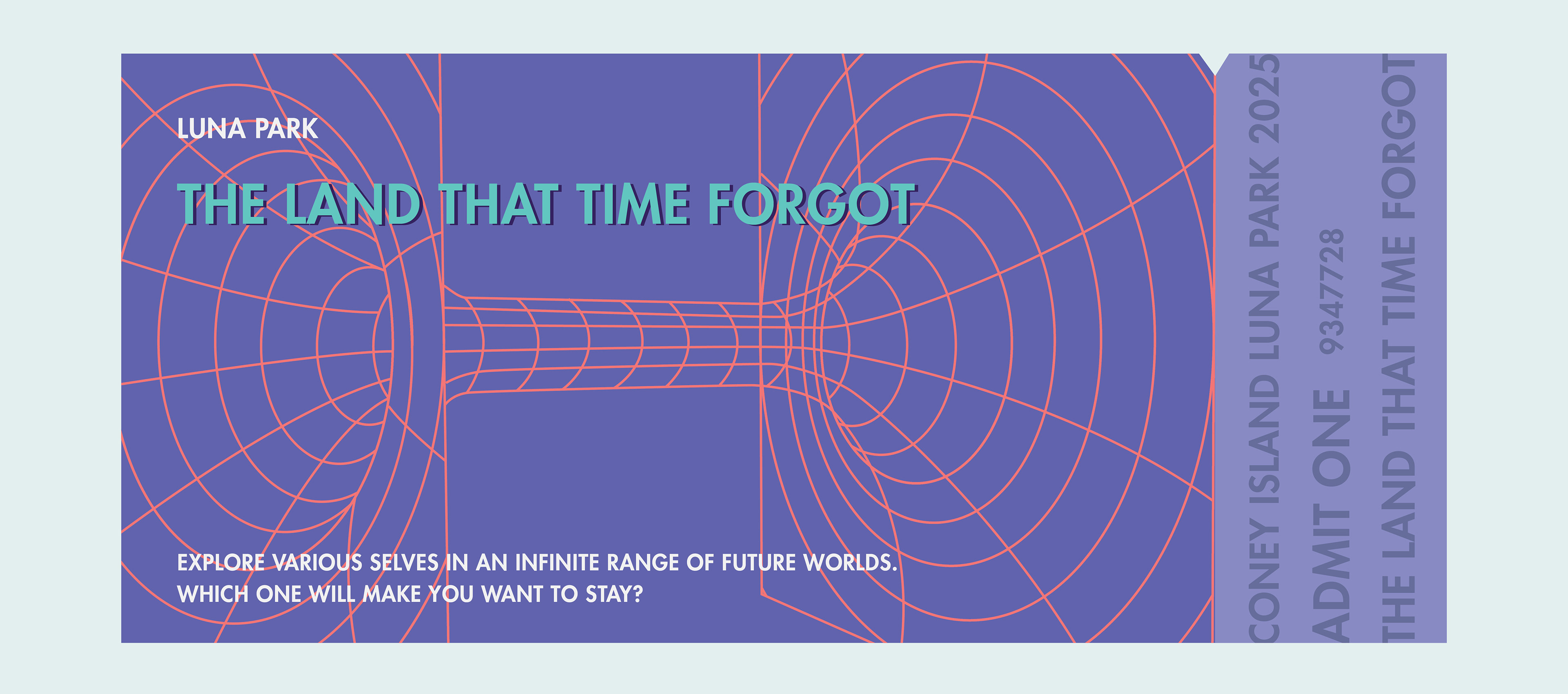 LUNA PARK

THE LAND THAT TIME FORGOT

EXPLORE VARIOUS SELVES IN AN INFINITE RANGE OF FUTURE WORLDS.
WHICH ONE WILL MAKE YOU WANT TO STAY?

CONEY ISLAND LUNA PARK 2025

ADMIT ONE 9347728

THE LAND THAT TIME FORGOT